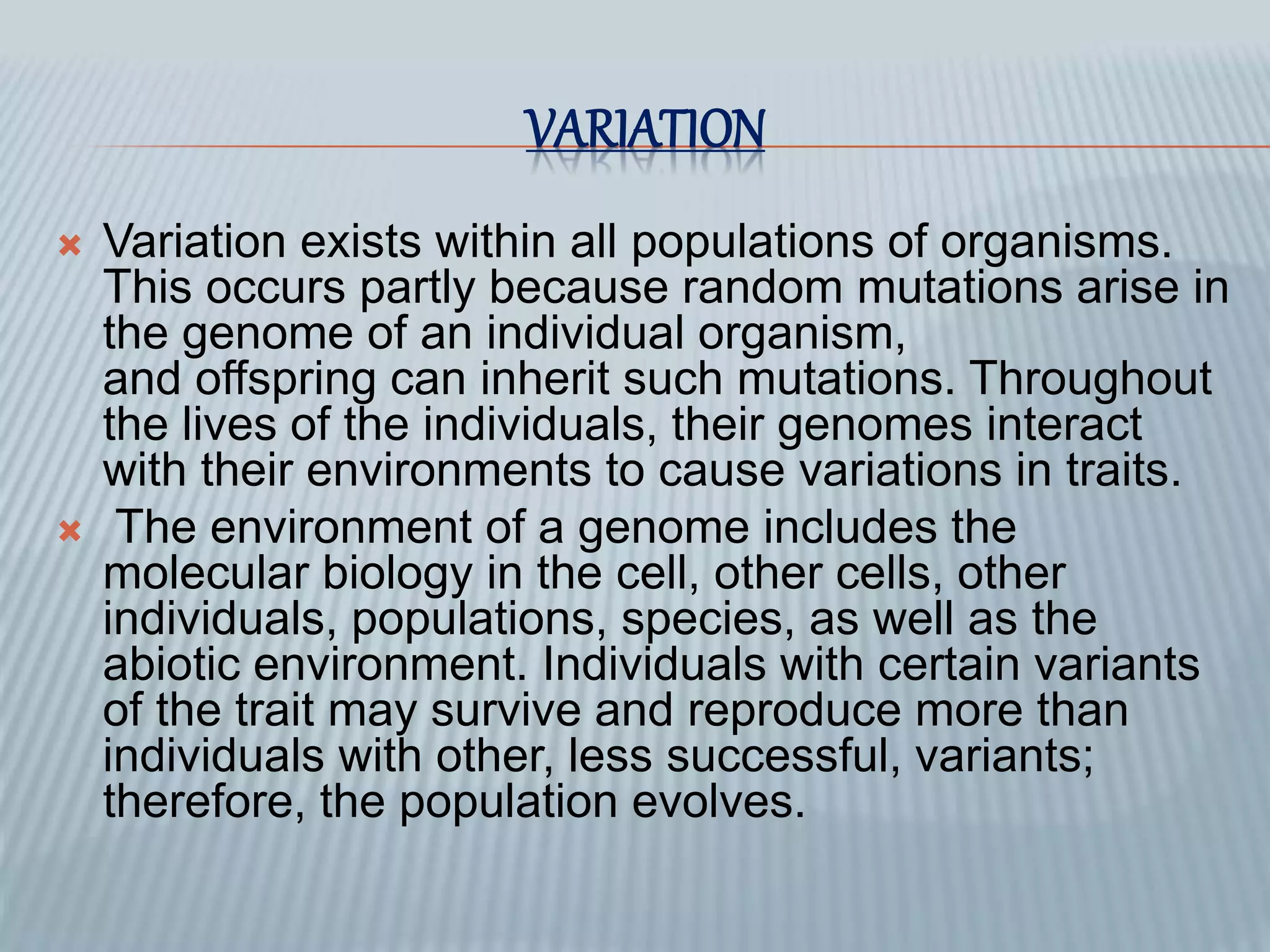 VARIATION

Variation exists within all populations of organisms. This occurs partly because random mutations arise in the genome of an individual organism, and offspring can inherit such mutations. Throughout the lives of the individuals, their genomes interact with their environments to cause variations in traits.

The environment of a genome includes the molecular biology in the cell, other cells, other individuals, populations, species, as well as the abiotic environment. Individuals with certain variants of the trait may survive and reproduce more than individuals with other, less successful, variants; therefore, the population evolves.